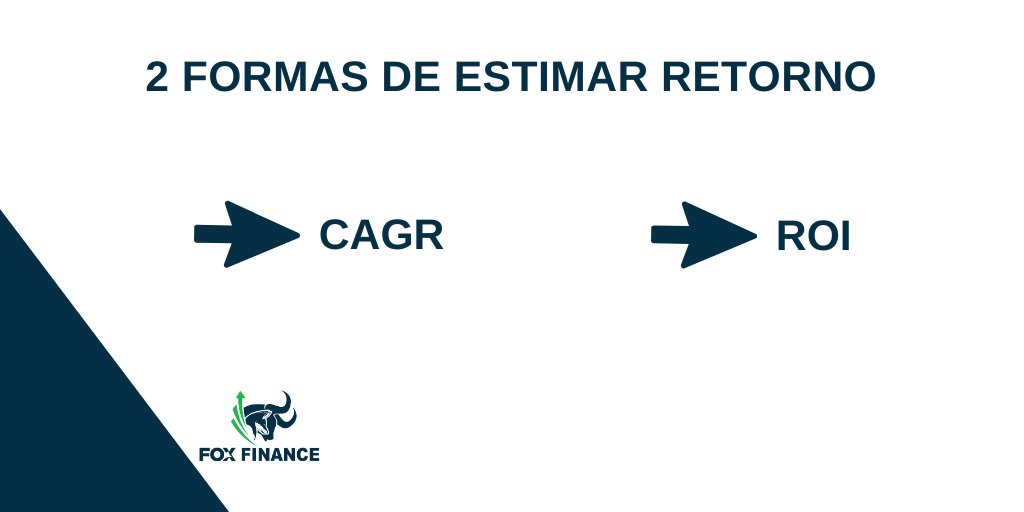 2 FORMAS DE ESTIMAR RETORNO

CAGR

ROI

FOX FINANCE